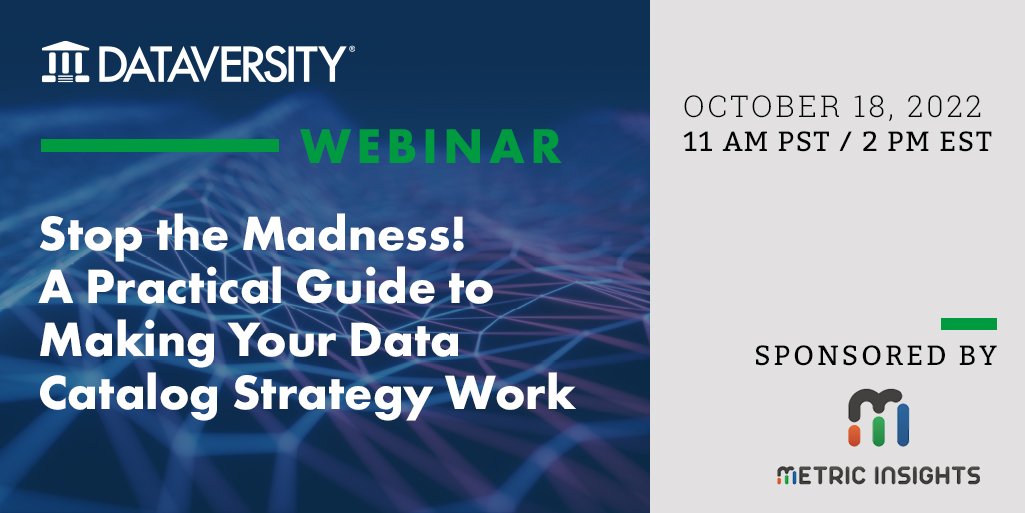 DATAVERSITY®

WEBINAR

Stop the Madness! A Practical Guide to Making Your Data Catalog Strategy Work

OCTOBER 18, 2022
11 AM PST / 2 PM EST

SPONSORED BY

METRIC INSIGHTS